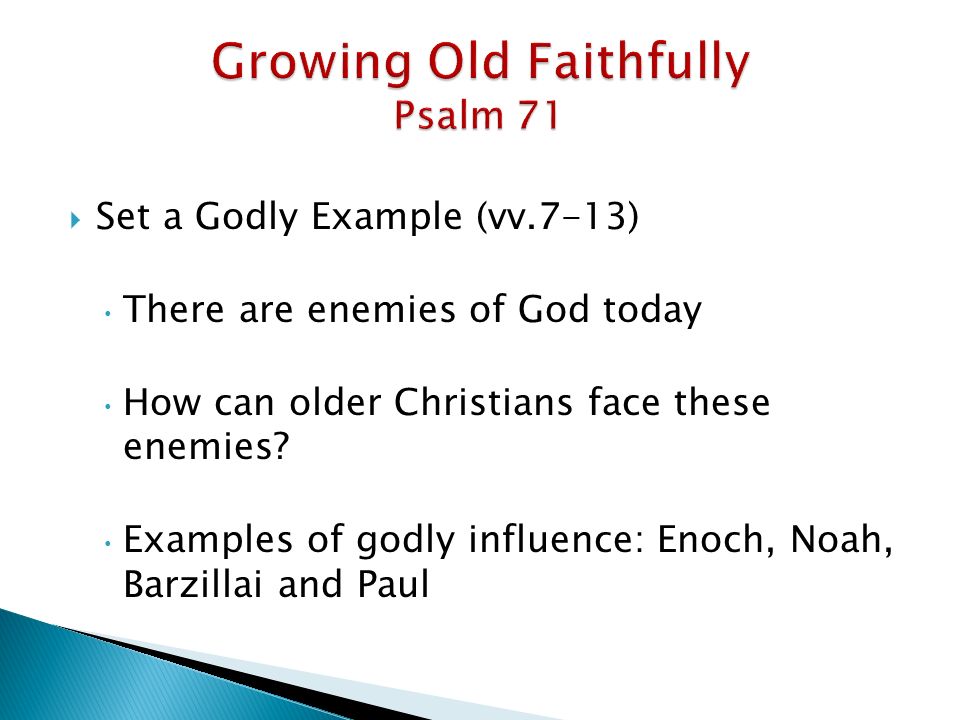 Growing Old Faithfully
Psalm 71

Set a Godly Example (vv.7-13)

There are enemies of God today

How can older Christians face these enemies?

Examples of godly influence: Enoch, Noah, Barzillai and Paul